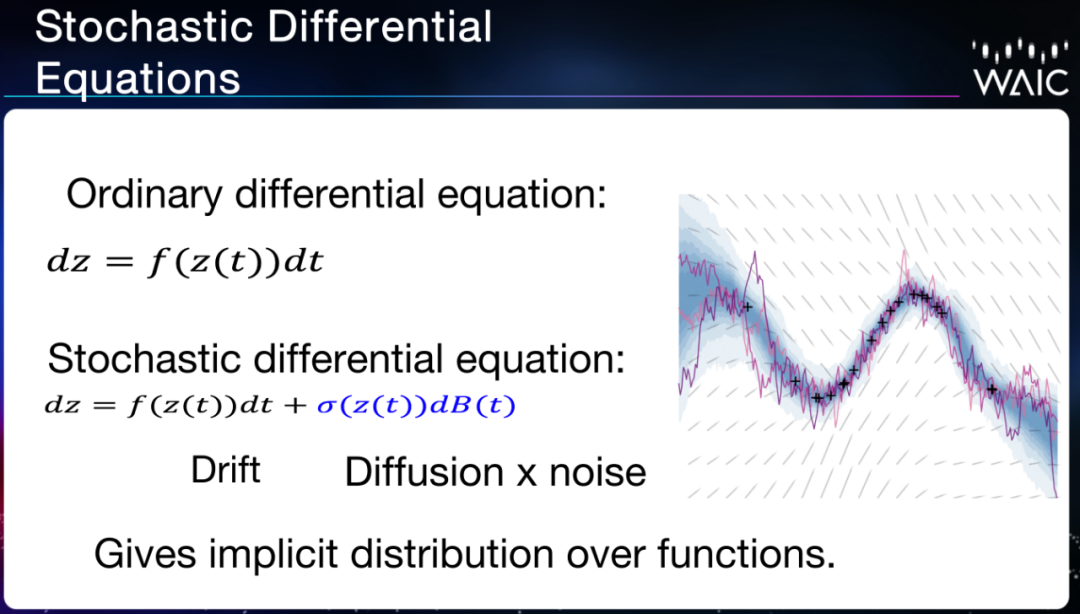 Stochastic Differential Equations

WAIC

Ordinary differential equation:

$dz = f(z(t))dt$

Stochastic differential equation:

$dz = f(z(t))dt + \sigma(z(t))dB(t)$

Drift Diffusion x noise

Gives implicit distribution over functions.